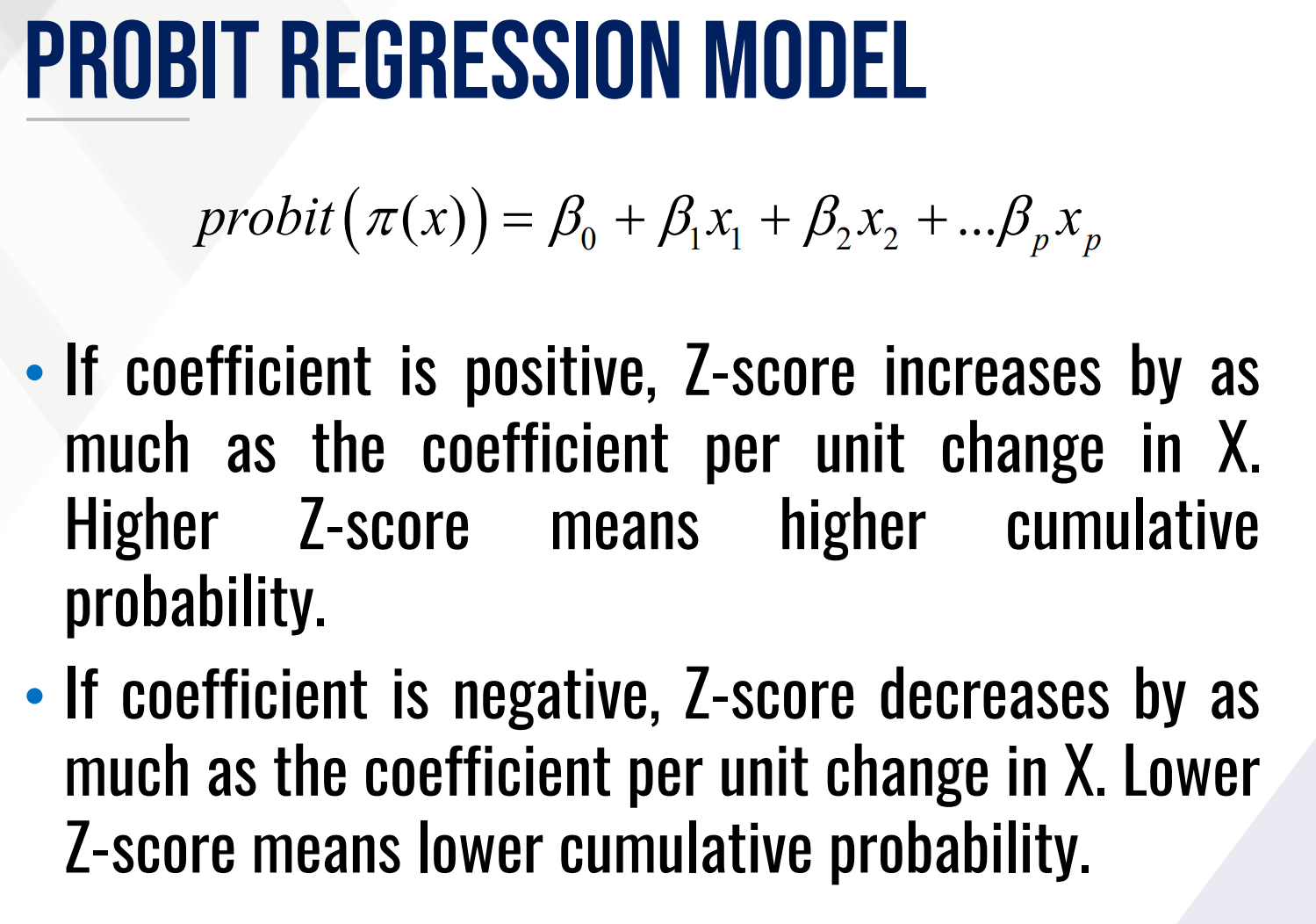 PROBIT REGRESSION MODEL

$probit(\pi(x)) = \beta_0 + \beta_1 x_1 + \beta_2 x_2 + ...\beta_p x_p$

• If coefficient is positive, Z-score increases by as much as the coefficient per unit change in X. Higher Z-score means higher cumulative probability.

• If coefficient is negative, Z-score decreases by as much as the coefficient per unit change in X. Lower Z-score means lower cumulative probability.